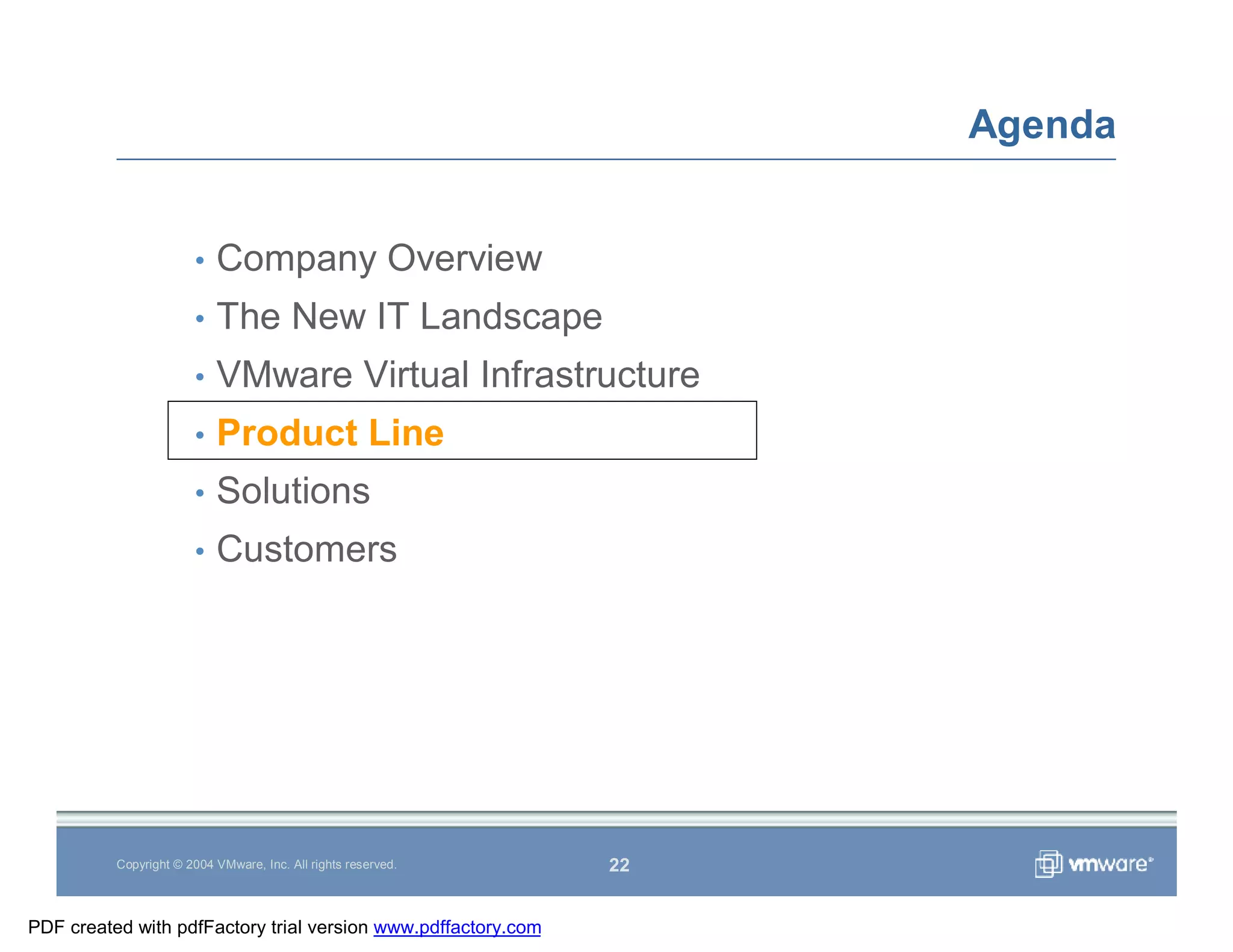 Agenda

• Company Overview
• The New IT Landscape
• VMware Virtual Infrastructure
• Product Line
• Solutions
• Customers

Copyright © 2004 VMware, Inc. All rights reserved.

22

vmware®

PDF created with pdfFactory trial version www.pdffactory.com